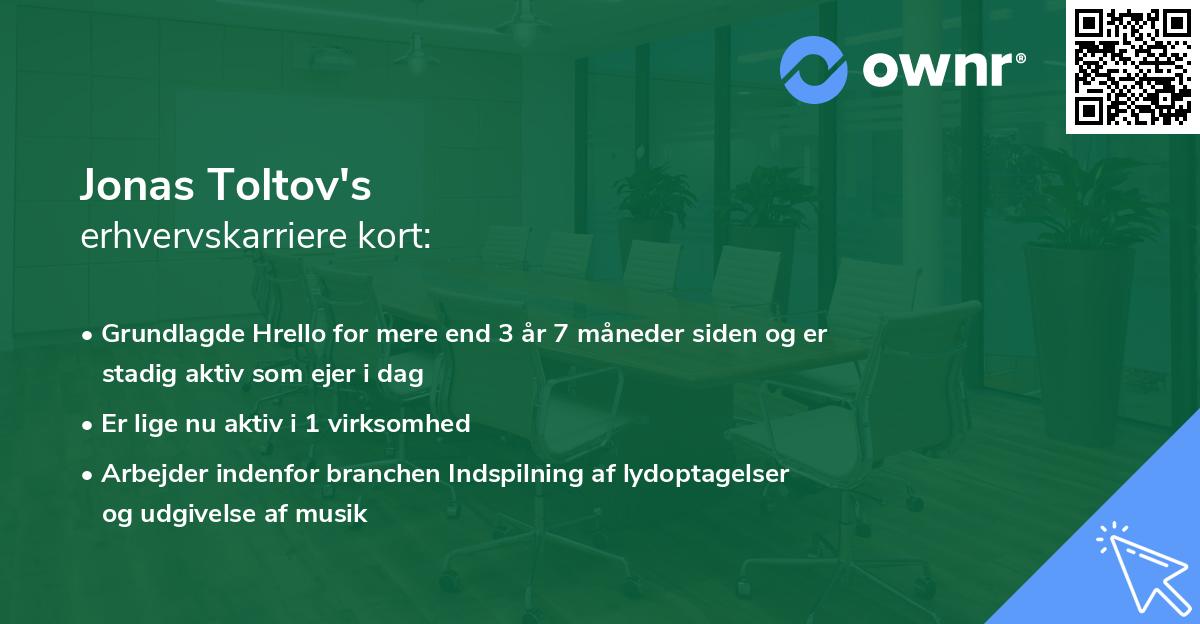 ownr®

Jonas Toltov's
erhvervskarriere kort:

• Grundlagde Hrello for mere end 3 år 7 måneder siden og er stadig aktiv som ejer i dag
• Er lige nu aktiv i 1 virksomhed
• Arbejder indenfor branchen Indspilning af lydoptagelser og udgivelse af musik